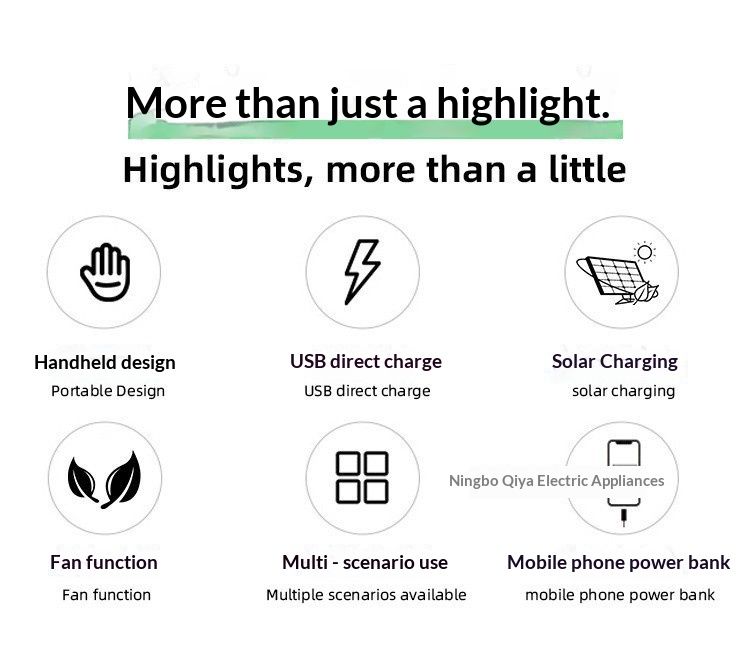 More than just a highlight.

Highlights, more than a little

Handheld design
Portable Design

USB direct charge
USB direct charge

Solar Charging
solar charging

Fan function
Fan function

Multi - scenario use
Multiple scenarios available

Ningbo Qiya Electric Appliances

Mobile phone power bank
mobile phone power bank